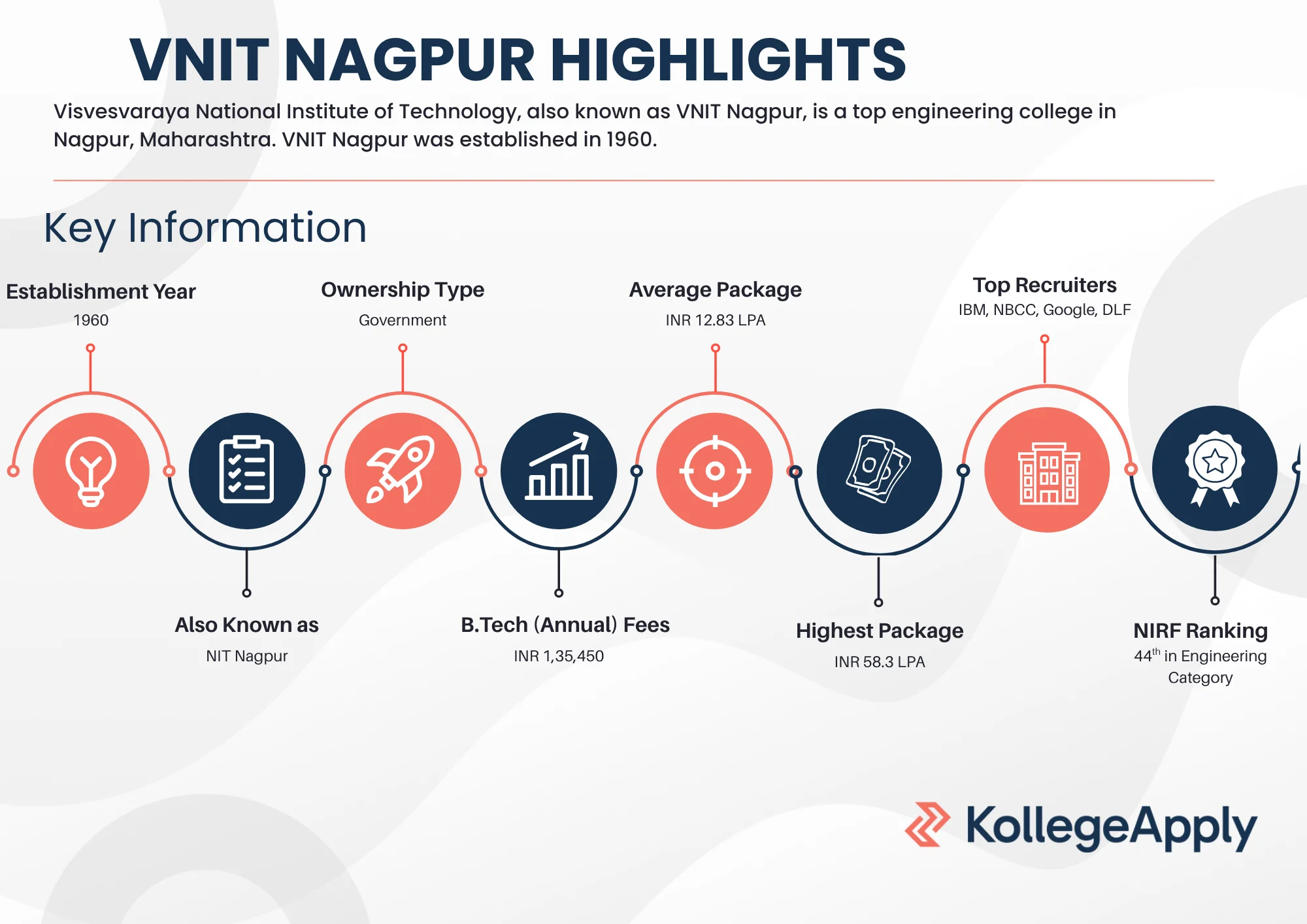 VNIT NAGPUR HIGHLIGHTS

Visvesvaraya National Institute of Technology, also known as VNIT Nagpur, is a top engineering college in Nagpur, Maharashtra. VNIT Nagpur was established in 1960.

Key Information

Establishment Year
1960

Ownership Type
Government

Average Package
INR 12.83 LPA

Top Recruiters
IBM, NBCC, Google, DLF

Also Known as
NIT Nagpur

B.Tech (Annual) Fees
INR 1,35,450

Highest Package
INR 58.3 LPA

NIRF Ranking
$44^{th}$ in Engineering Category

KollegeApply